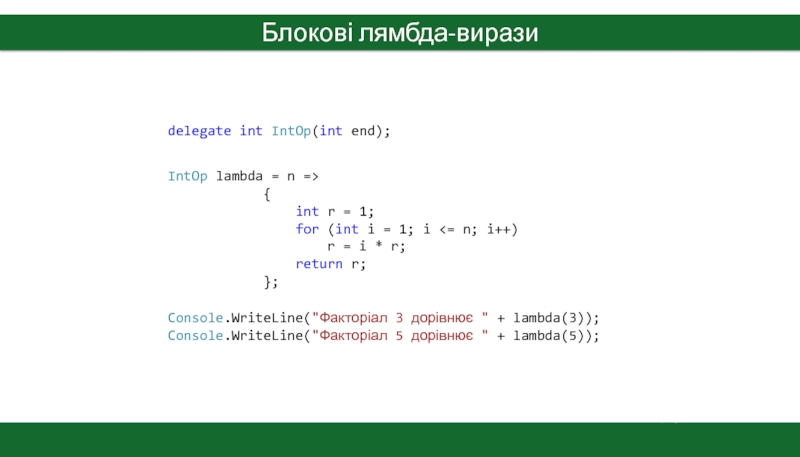 Блокові лямбда-вирази

delegate int IntOp(int end);

IntOp lambda = n =>
            {
                int r = 1;
                for (int i = 1; i <= n; i++)
                    r = i * r;
                return r;
            };

Console.WriteLine("Факторіал 3 дорівнює " + lambda(3));
Console.WriteLine("Факторіал 5 дорівнює " + lambda(5));